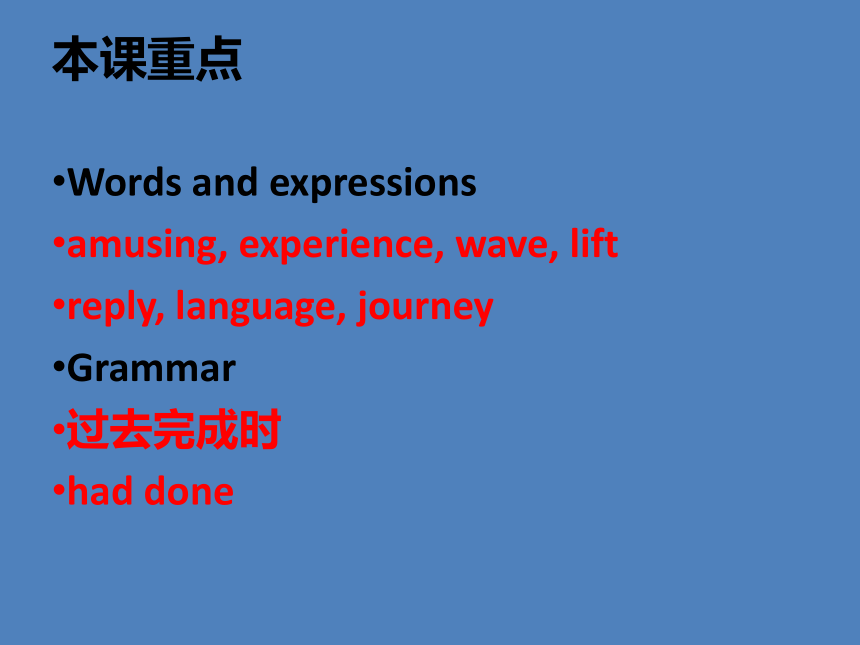 本课重点

•Words and expressions
•amusing, experience, wave, lift
•reply, language, journey
•Grammar
•过去完成时
•had done